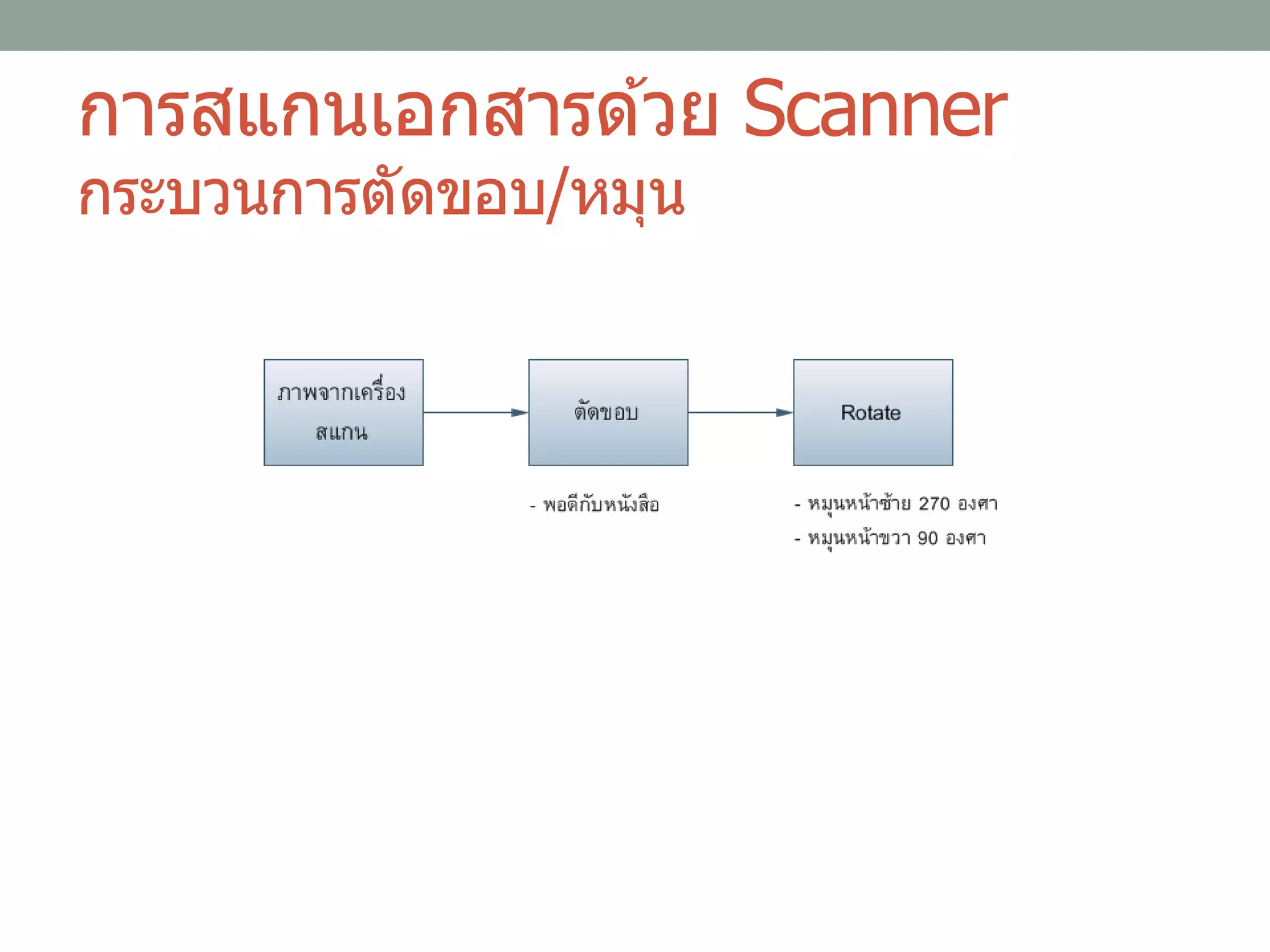 การสแกนเอกสารด้วย Scanner
กระบวนการตัดขอบ/หมุน

ภาพจากเครื่องสแกน

ตัดขอบ

Rotate

- พอดีกับหนังสือ

- หมุนหน้าซ้าย 270 องศา
- หมุนหน้าขวา 90 องศา